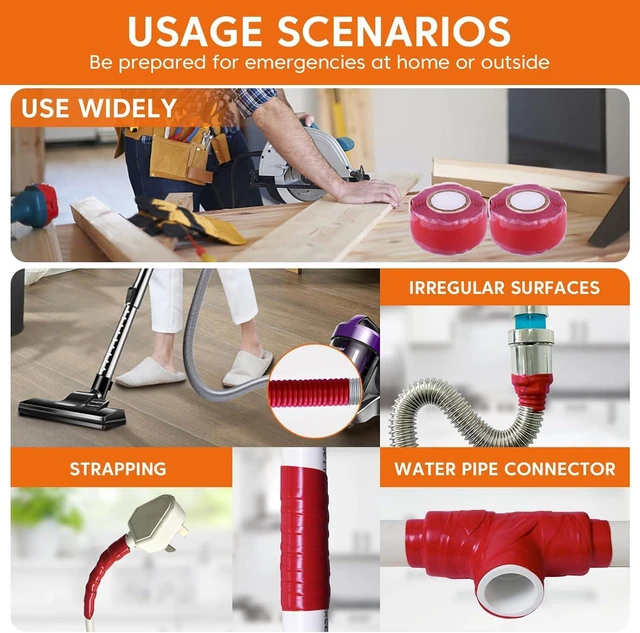 USAGE SCENARIOS
Be prepared for emergencies at home or outside

USE WIDELY

IRREGULAR SURFACES

STRAPPING

WATER PIPE CONNECTOR